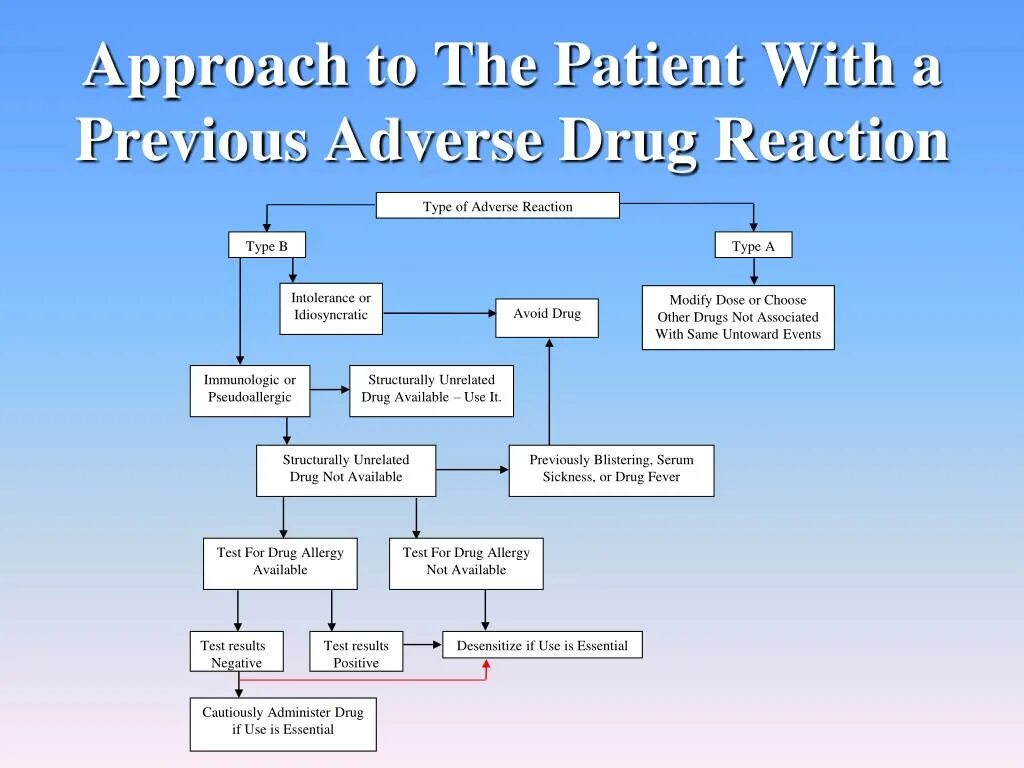 Approach to The Patient With a Previous Adverse Drug Reaction

Type of Adverse Reaction

Type B

Type A

Intolerance or Idiosyncratic

Avoid Drug

Modify Dose or Choose Other Drugs Not Associated With Same Untoward Events

Immunologic or Pseudoallergic

Structurally Unrelated Drug Available – Use It.

Structurally Unrelated Drug Not Available

Previously Blistering, Serum Sickness, or Drug Fever

Test For Drug Allergy Available

Test For Drug Allergy Not Available

Test results Negative

Test results Positive

Desensitize if Use is Essential

Cautiously Administer Drug if Use is Essential